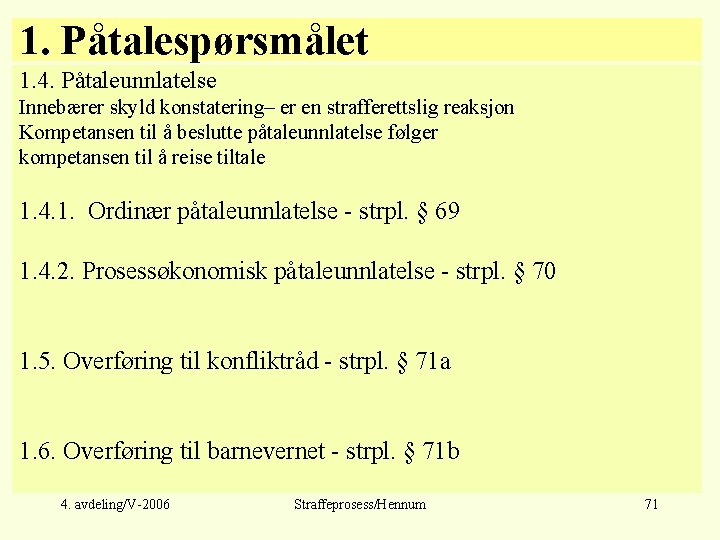 1. Påtalespørsmålet

1.4. Påtaleunnlatelse
Innebærer skyld konstatering– er en strafferettslig reaksjon
Kompetansen til å beslutte påtaleunnlatelse følger kompetansen til å reise tiltale

1.4.1. Ordinær påtaleunnlatelse - strpl. § 69

1.4.2. Prosessøkonomisk påtaleunnlatelse - strpl. § 70

1.5. Overføring til konfliktråd - strpl. § 71a

1.6. Overføring til barnevernet - strpl. § 71b

4. avdeling/V-2006

Straffeprosess/Hennum

71